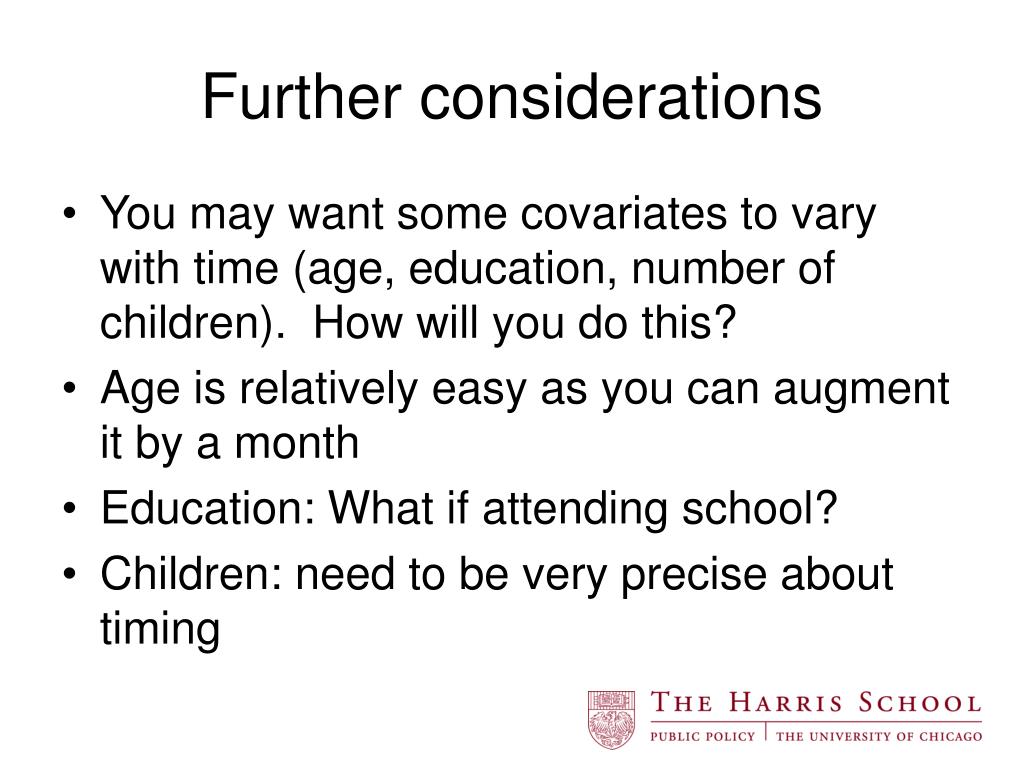 Further considerations

• You may want some covariates to vary with time (age, education, number of children). How will you do this?
• Age is relatively easy as you can augment it by a month
• Education: What if attending school?
• Children: need to be very precise about timing

THE HARRIS SCHOOL
PUBLIC POLICY | THE UNIVERSITY OF CHICAGO